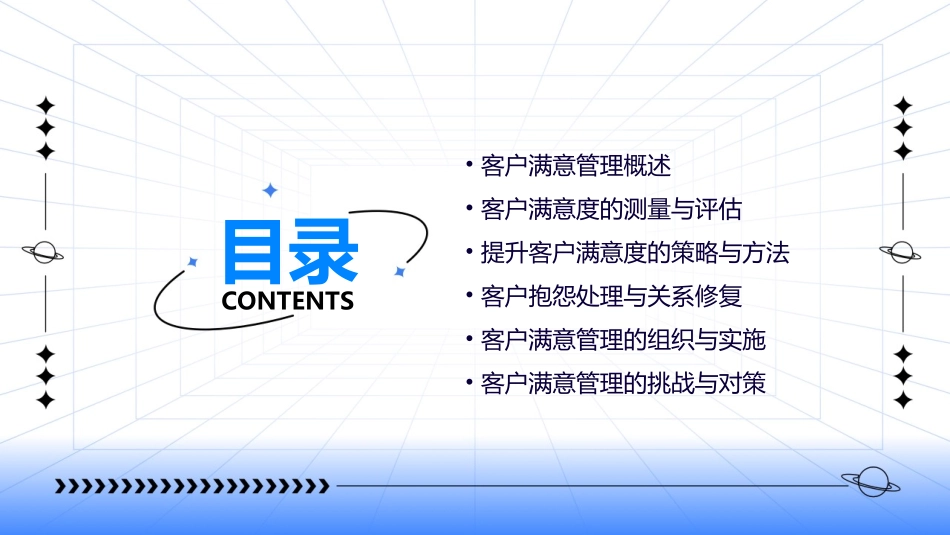 目录
CONTENTS

• 客户满意管理概述
• 客户满意度的测量与评估
• 提升客户满意度的策略与方法
• 客户抱怨处理与关系修复
• 客户满意管理的组织与实施
• 客户满意管理的挑战与对策